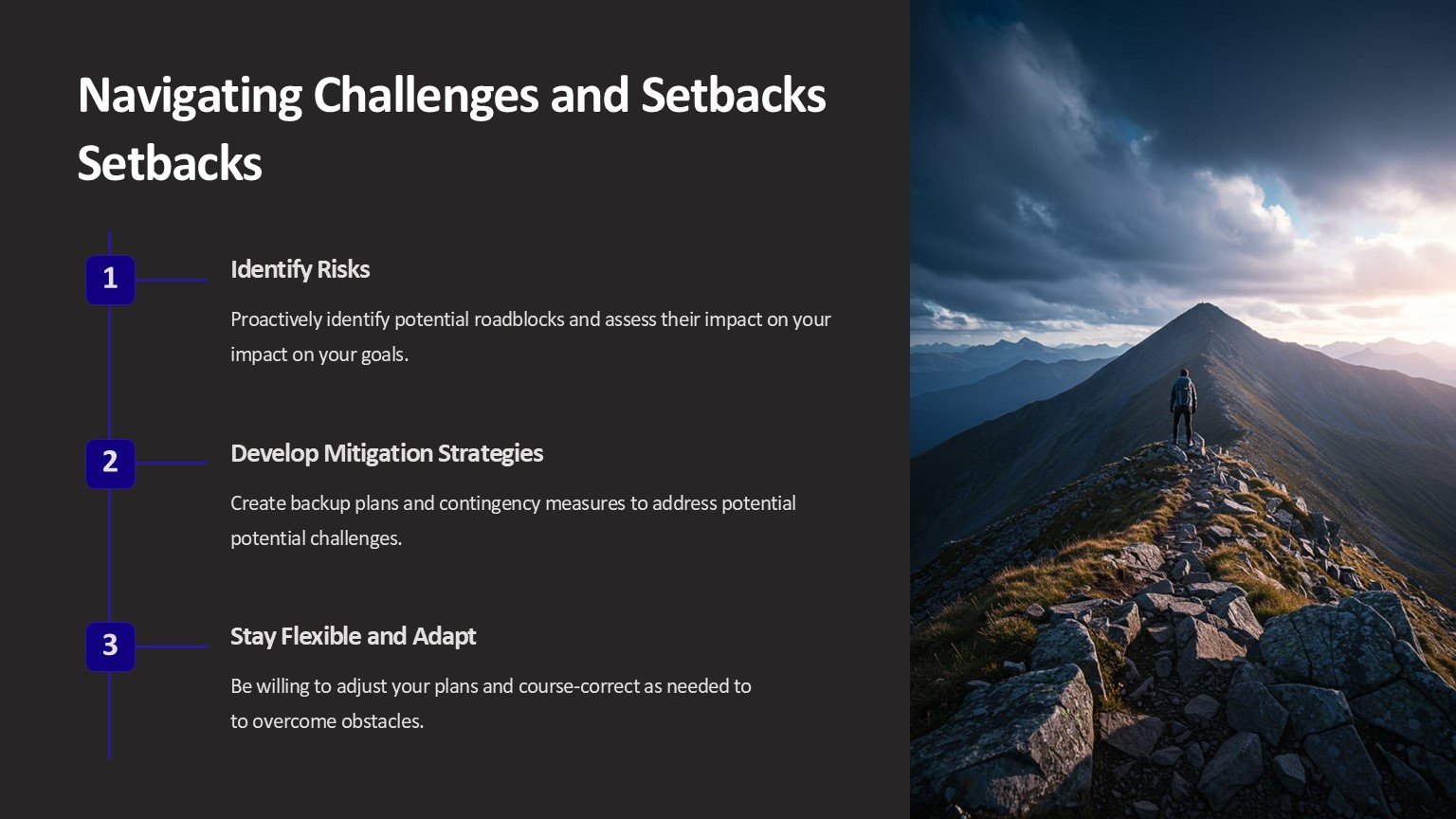 Navigating Challenges and Setbacks Setbacks

1

Identify Risks

Proactively identify potential roadblocks and assess their impact on your impact on your goals.

2

Develop Mitigation Strategies

Create backup plans and contingency measures to address potential potential challenges.

3

Stay Flexible and Adapt

Be willing to adjust your plans and course-correct as needed to to overcome obstacles.